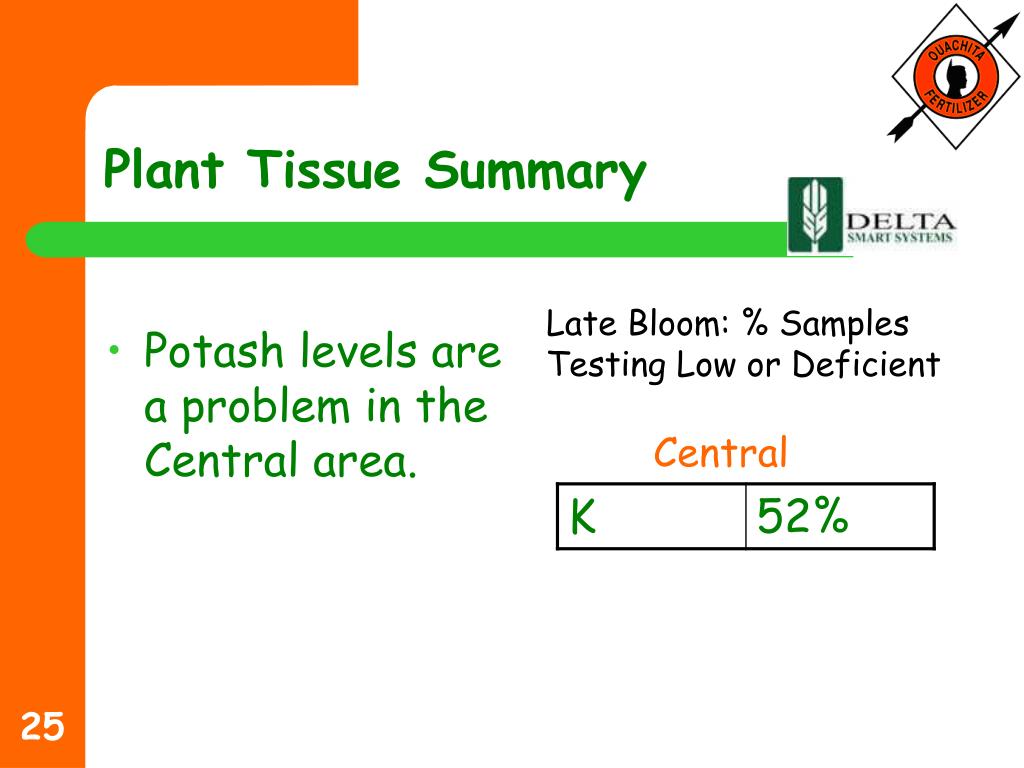 OUACHITA FERTILIZER

Plant Tissue Summary

DELTA SMART SYSTEMS

• Potash levels are a problem in the Central area.

Late Bloom: % Samples Testing Low or Deficient

Central

| K | 52% |
|---|---|

25